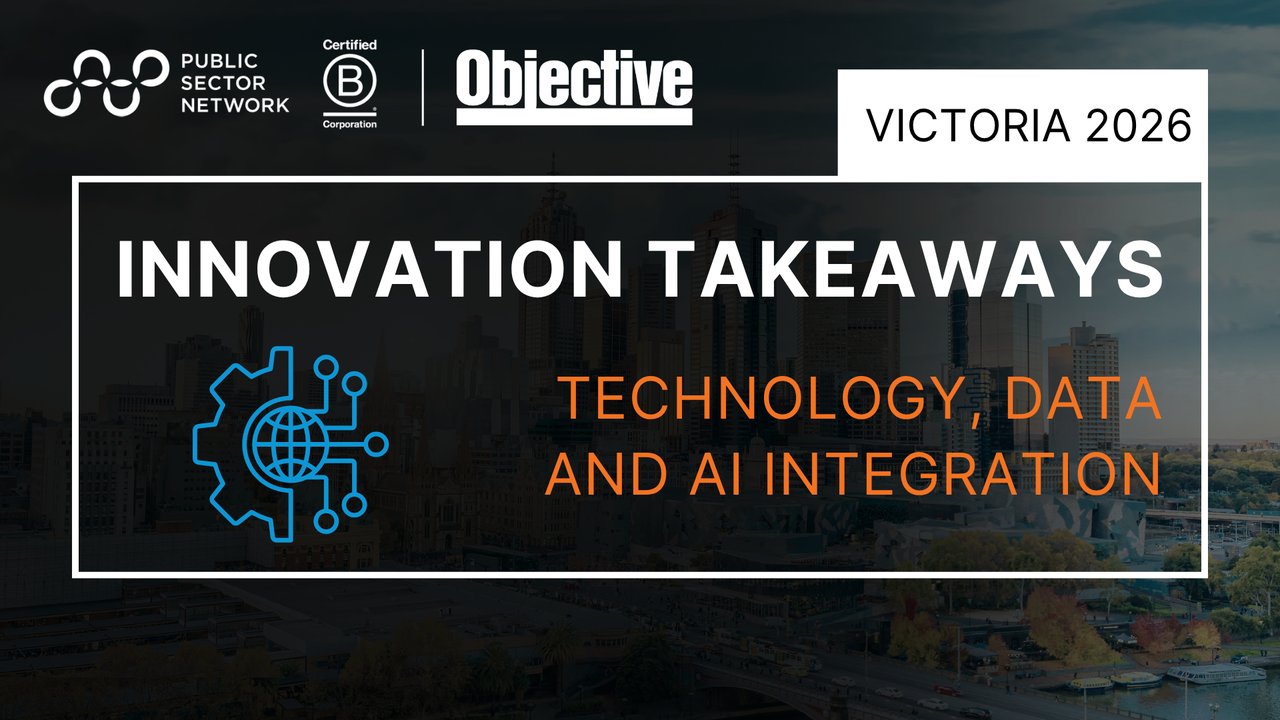 PUBLIC SECTOR NETWORK

Certified
B
Corporation

Objective

VICTORIA 2026

INNOVATION TAKEAWAYS

TECHNOLOGY, DATA AND AI INTEGRATION